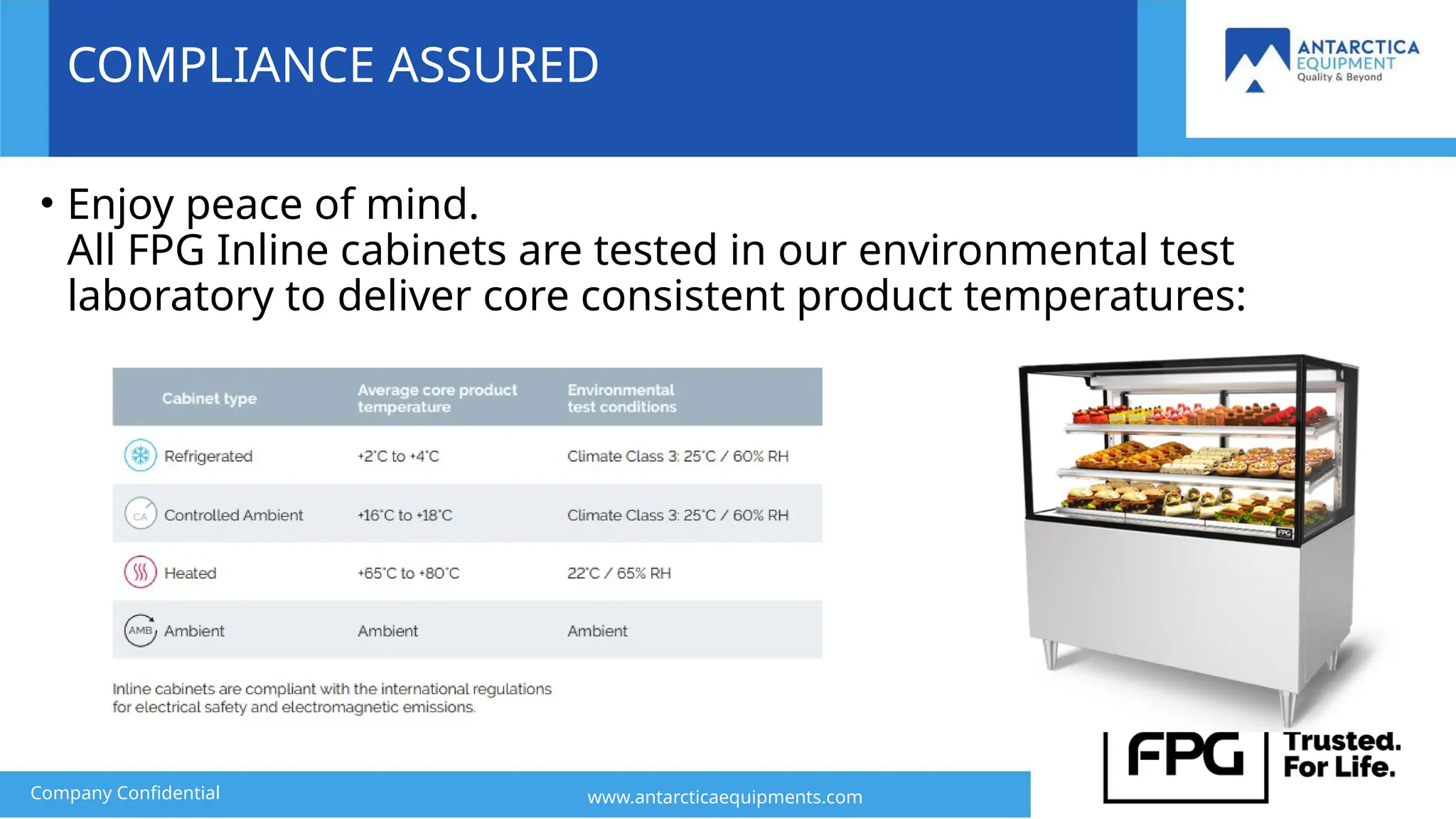 COMPLIANCE ASSURED

ANTARCTICA EQUIPMENT
Quality & Beyond

• Enjoy peace of mind.
All FPG Inline cabinets are tested in our environmental test laboratory to deliver core consistent product temperatures:

| Cabinet type | Average core product temperature | Environmental test conditions |
|---|---|---|
| Refrigerated | +2°C to +4°C | Climate Class 3: 25°C / 60% RH |
| CA Controlled Ambient | +16°C to +18°C | Climate Class 3: 25°C / 60% RH |
| Heated | +65°C to +80°C | 22°C / 65% RH |
| AMB Ambient | Ambient | Ambient |

Inline cabinets are compliant with the international regulations for electrical safety and electromagnetic emissions.

FPG

FPG Trusted. For Life.

Company Confidential

www.antarcticaequipments.com